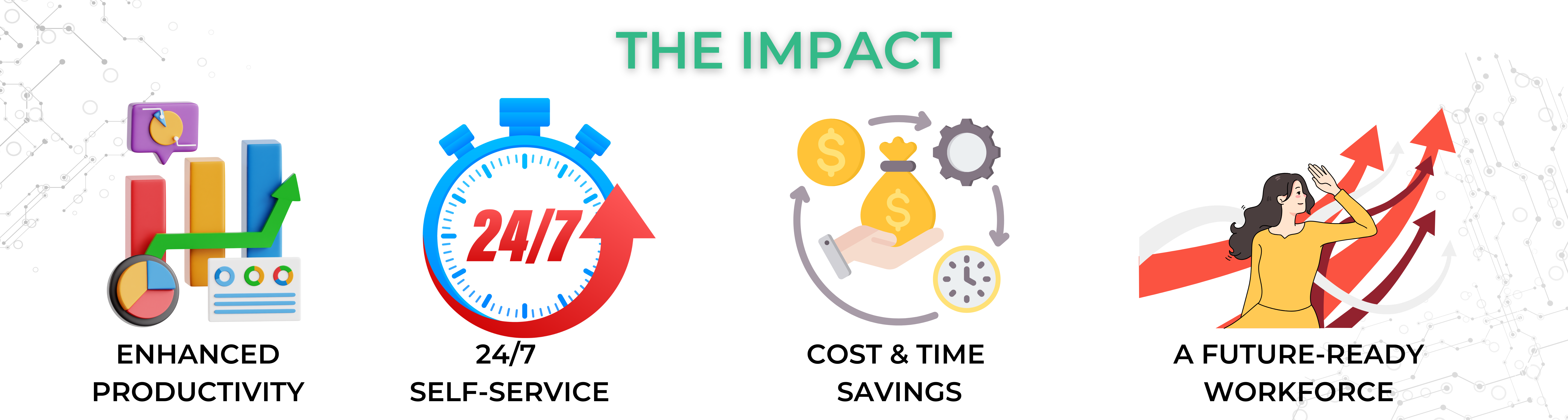 THE IMPACT

24/7

ENHANCED PRODUCTIVITY

24/7 SELF-SERVICE

COST & TIME SAVINGS

A FUTURE-READY WORKFORCE